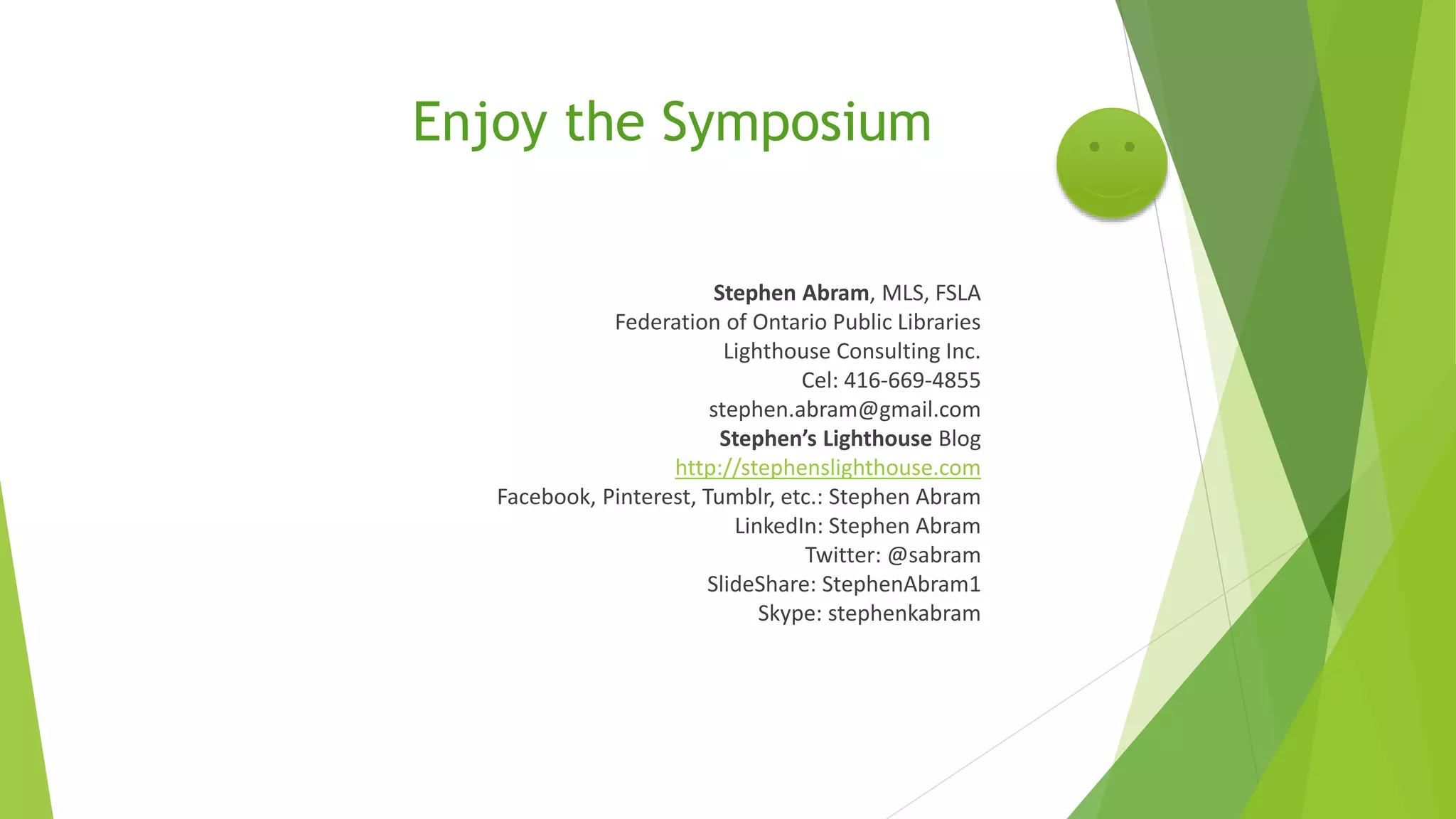 Enjoy the Symposium

Stephen Abram, MLS, FSLA
Federation of Ontario Public Libraries
Lighthouse Consulting Inc.
Cel: 416-669-4855
stephen.abram@gmail.com
Stephen's Lighthouse Blog
http://stephenslighthouse.com
Facebook, Pinterest, Tumblr, etc.: Stephen Abram
LinkedIn: Stephen Abram
Twitter: @sabram
SlideShare: StephenAbram1
Skype: stephenkabram